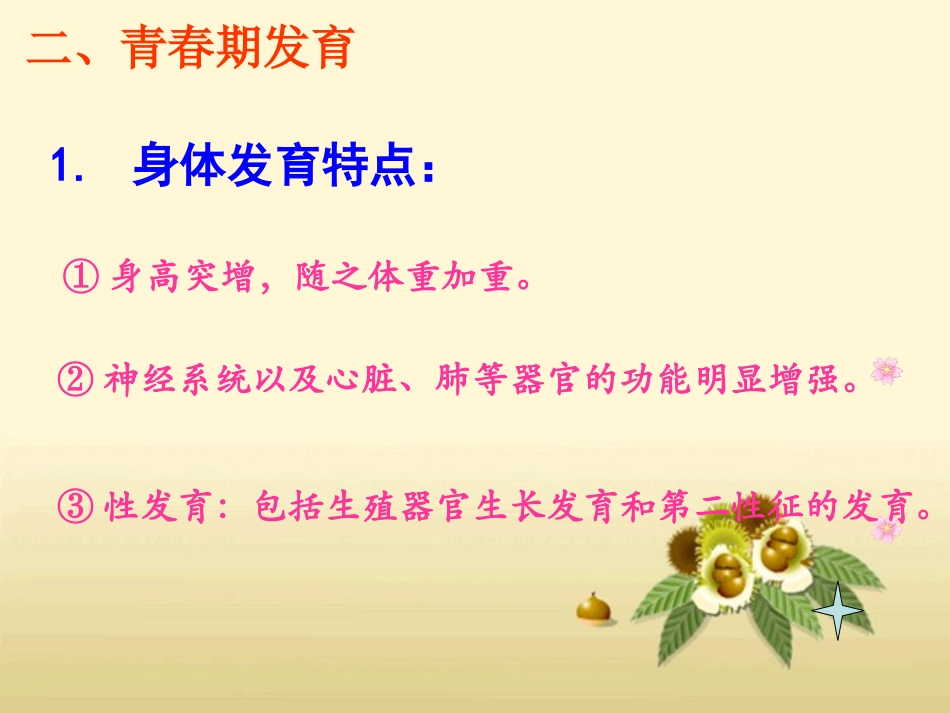 二、青春期发育

1． 身体发育特点：

① 身高突增，随之体重加重。

② 神经系统以及心脏、肺等器官的功能明显增强。

③ 性发育：包括生殖器官生长发育和第二性征的发育。